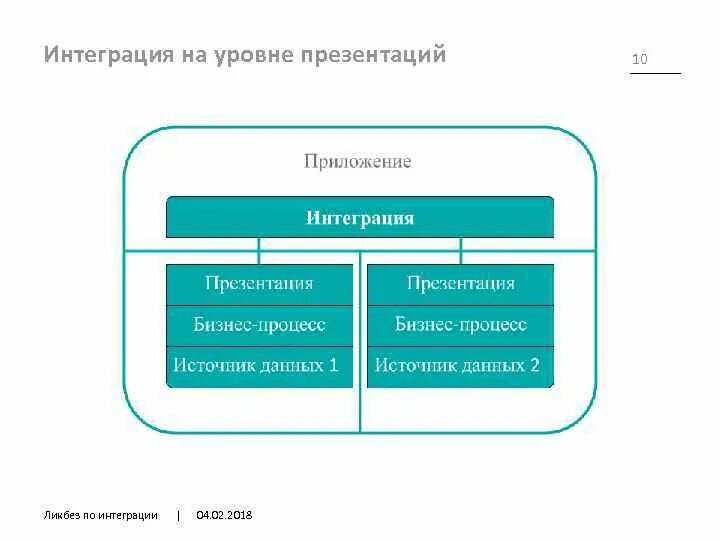 Интеграция на уровне презентаций

10

Приложение

Интеграция

Презентация

Бизнес-процесс

Источник данных 1

Презентация

Бизнес-процесс

Источник данных 2

Ликбез по интеграции | 04.02.2018